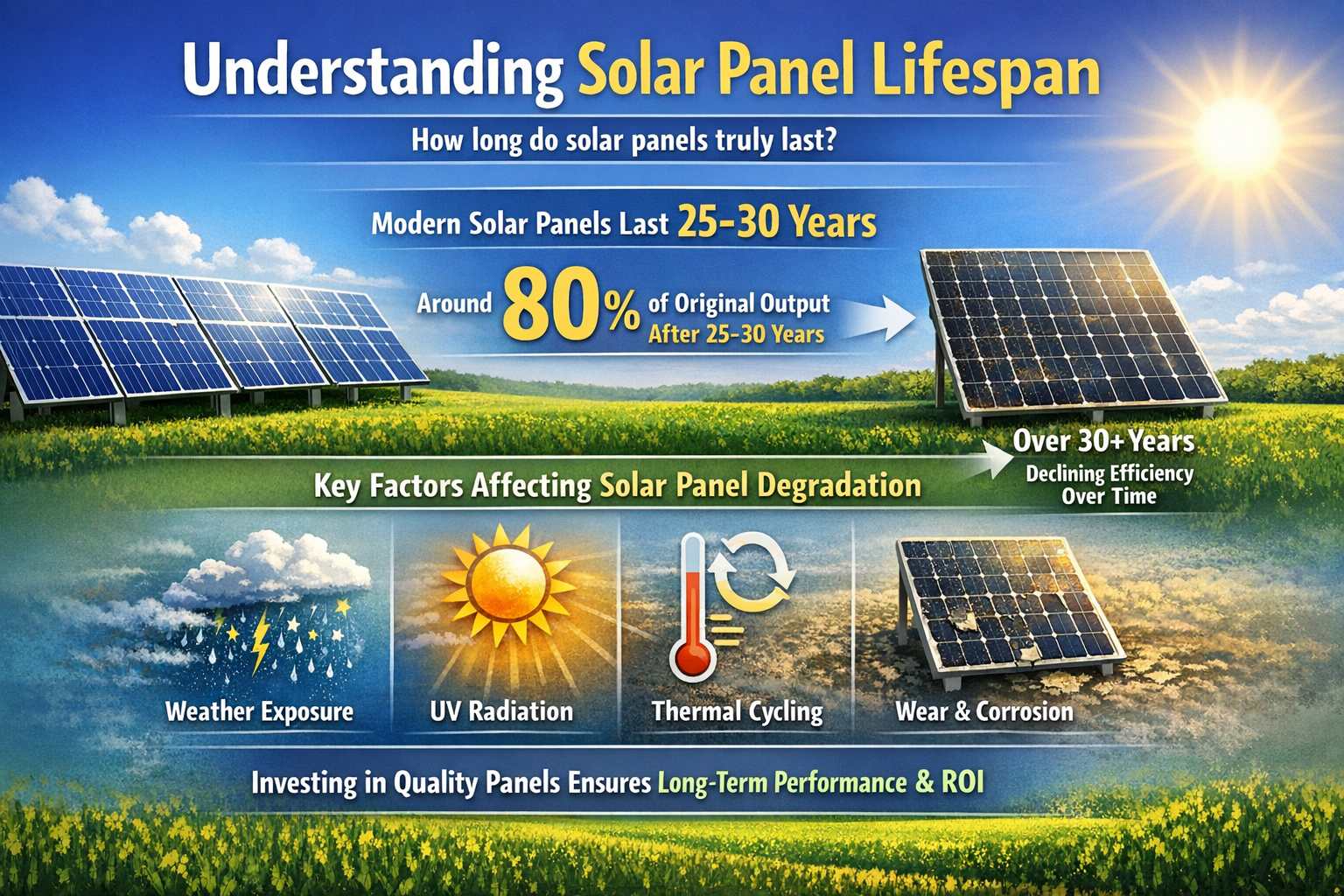 Understanding Solar Panel Lifespan

How long do solar panels truly last?

Modern Solar Panels Last 25-30 Years

Around 80% of Original Output After 25-30 Years

Over 30+ Years
Declining Efficiency Over Time

Key Factors Affecting Solar Panel Degradation

Weather Exposure

UV Radiation

Thermal Cycling

Wear & Corrosion

Investing in Quality Panels Ensures Long-Term Performance & ROI